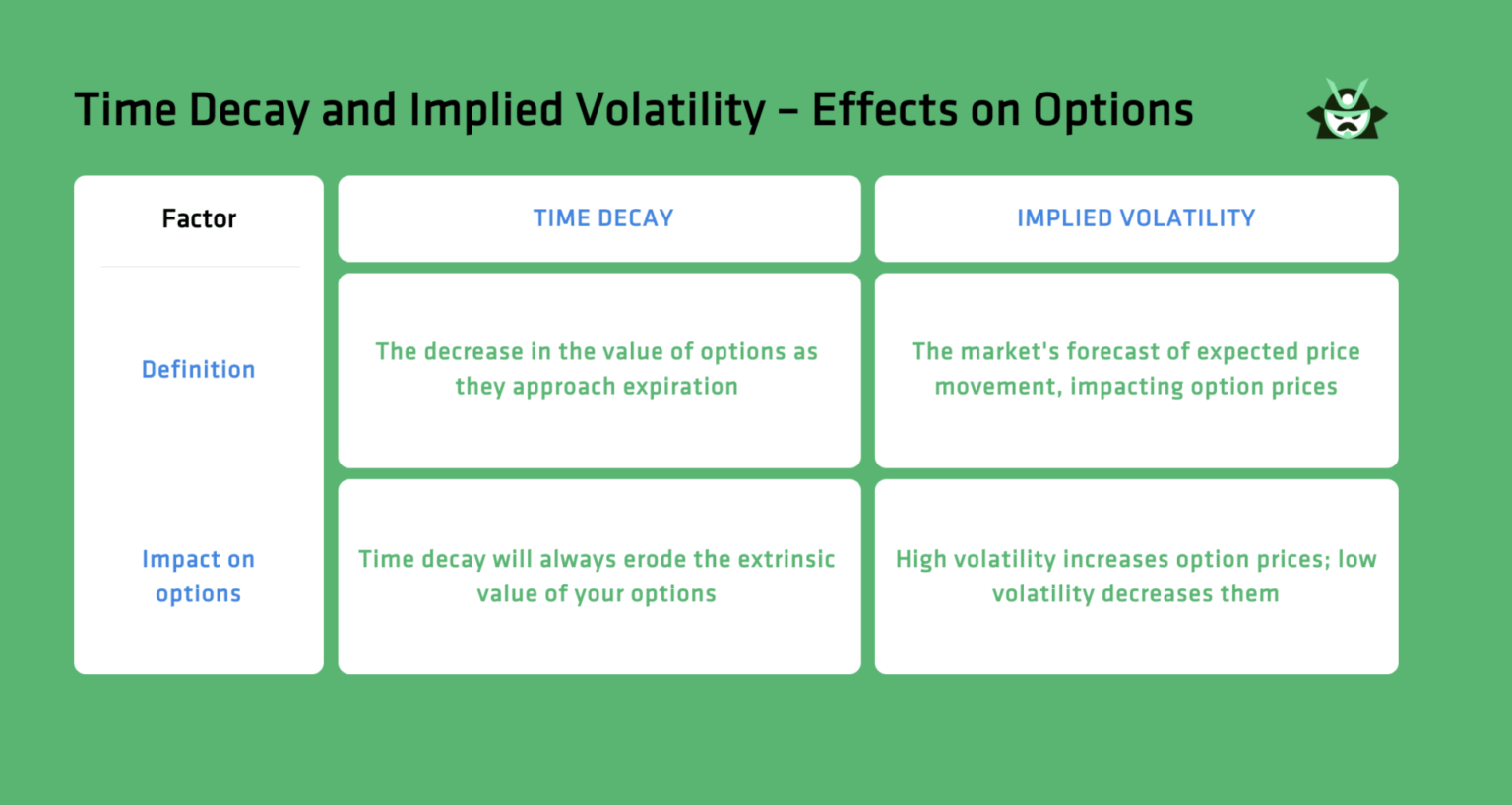 Time Decay and Implied Volatility – Effects on Options

| Factor | TIME DECAY | IMPLIED VOLATILITY |
|---|---|---|
| Definition | The decrease in the value of options as they approach expiration | The market's forecast of expected price movement, impacting option prices |
| Impact on options | Time decay will always erode the extrinsic value of your options | High volatility increases option prices; low volatility decreases them |